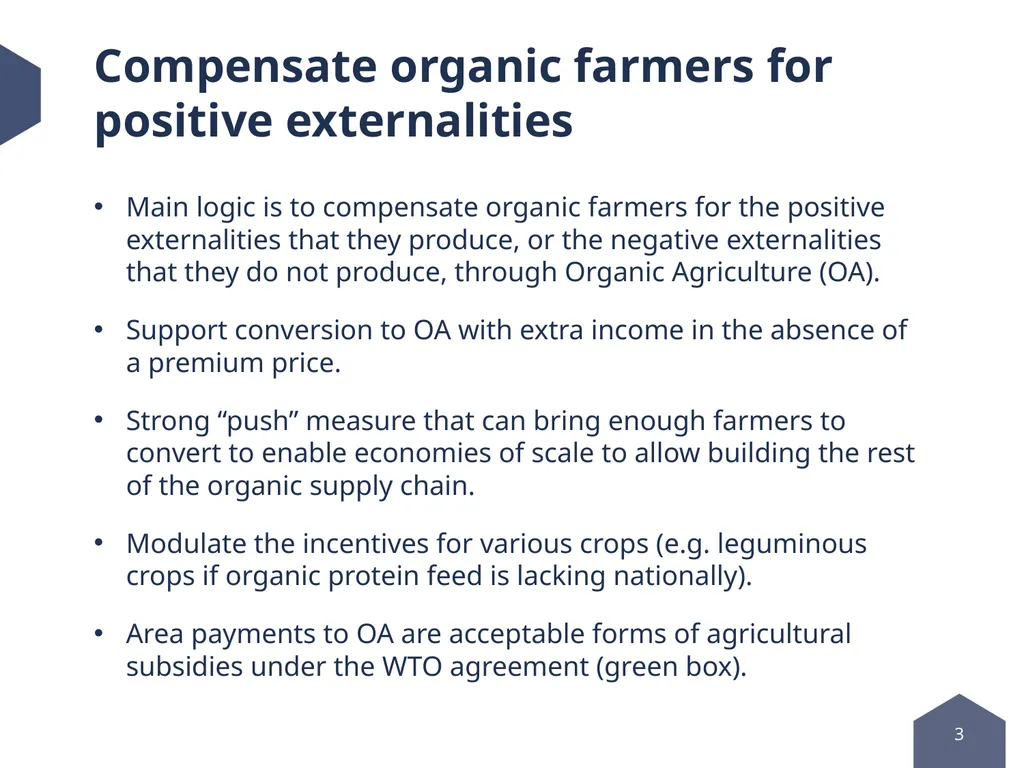 Compensate organic farmers for positive externalities

• Main logic is to compensate organic farmers for the positive externalities that they produce, or the negative externalities that they do not produce, through Organic Agriculture (OA).

• Support conversion to OA with extra income in the absence of a premium price.

• Strong “push” measure that can bring enough farmers to convert to enable economies of scale to allow building the rest of the organic supply chain.

• Modulate the incentives for various crops (e.g. leguminous crops if organic protein feed is lacking nationally).

• Area payments to OA are acceptable forms of agricultural subsidies under the WTO agreement (green box).

3